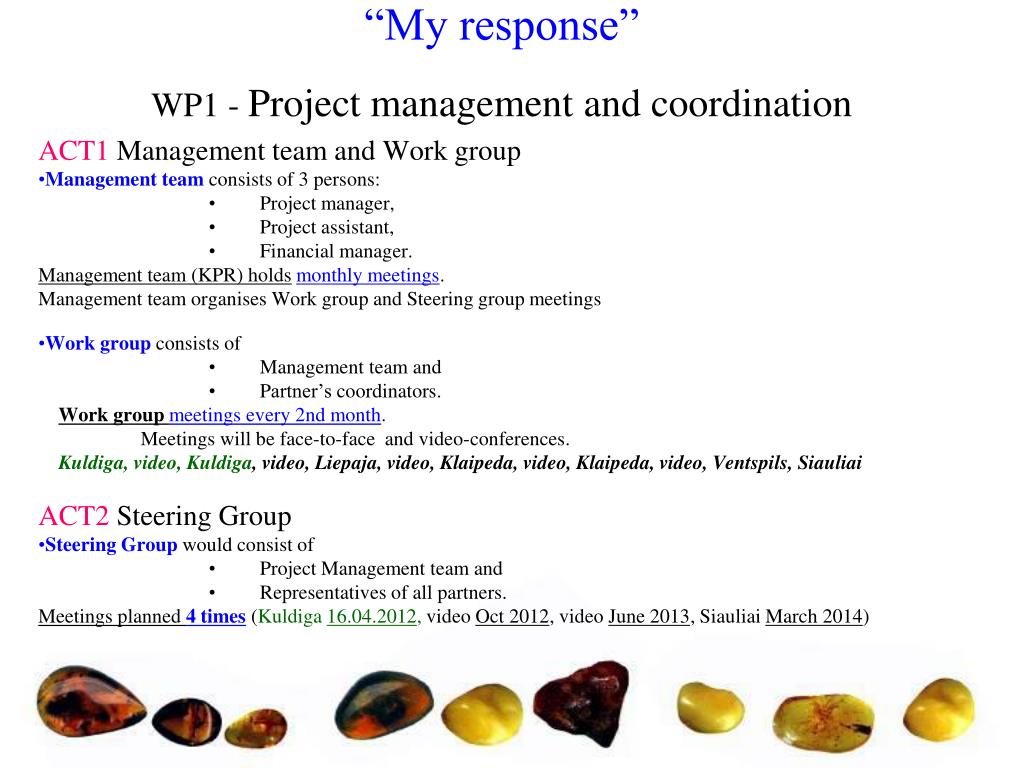 “My response”

WP1 - Project management and coordination

ACT1 Management team and Work group

•Management team consists of 3 persons:

• Project manager,
• Project assistant,
• Financial manager.

Management team (KPR) holds monthly meetings.
Management team organises Work group and Steering group meetings

•Work group consists of

• Management team and
• Partner’s coordinators.

Work group meetings every 2nd month.
Meetings will be face-to-face and video-conferences.
Kuldiga, video, Kuldiga, video, Liepaja, video, Klaipeda, video, Klaipeda, video, Ventspils, Siauliai

ACT2 Steering Group

•Steering Group would consist of

• Project Management team and
• Representatives of all partners.

Meetings planned 4 times (Kuldiga 16.04.2012, video Oct 2012, video June 2013, Siauliai March 2014)